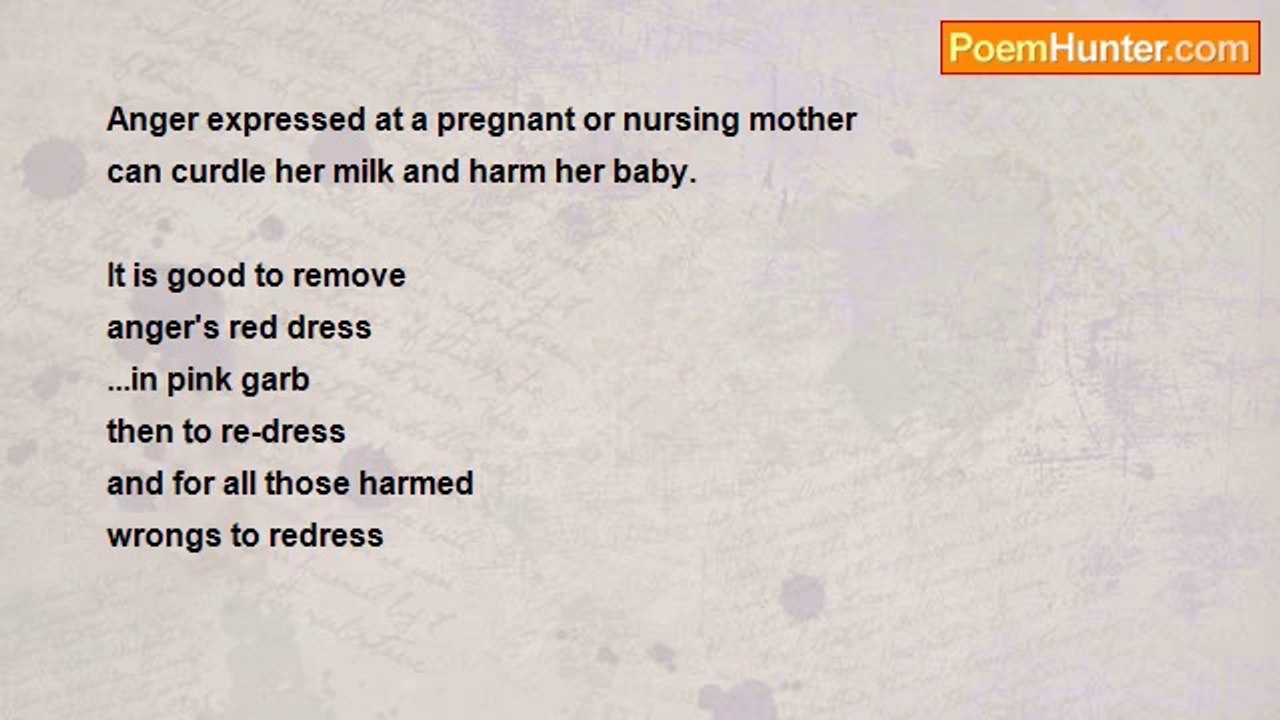 PoemHunter.com

Anger expressed at a pregnant or nursing mother
can curdle her milk and harm her baby.

It is good to remove
anger's red dress
...in pink garb
then to re-dress
and for all those harmed
wrongs to redress